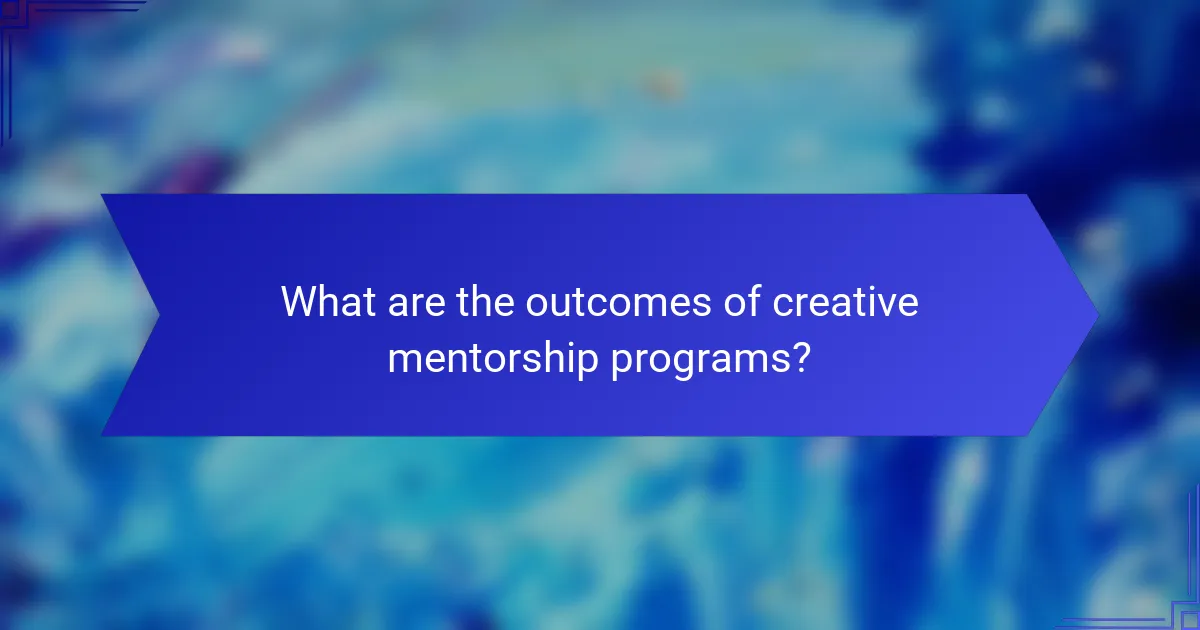 What are the outcomes of creative mentorship programs?